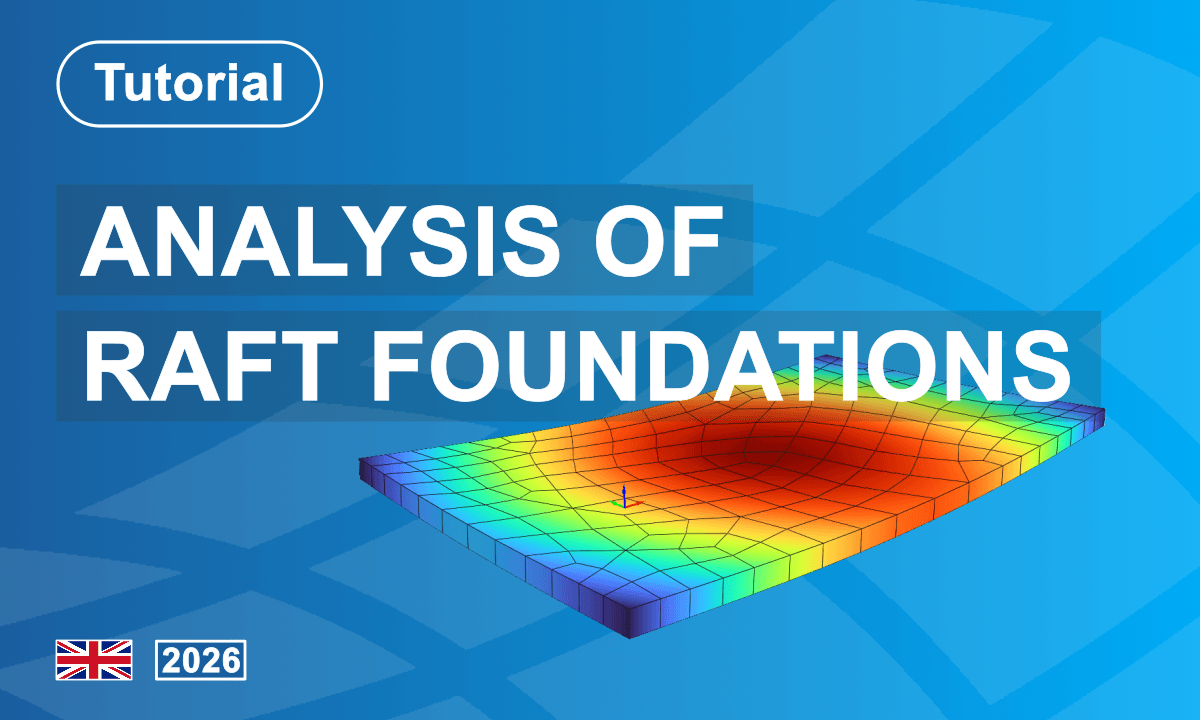 Tutorial

ANALYSIS OF
RAFT FOUNDATIONS

2026